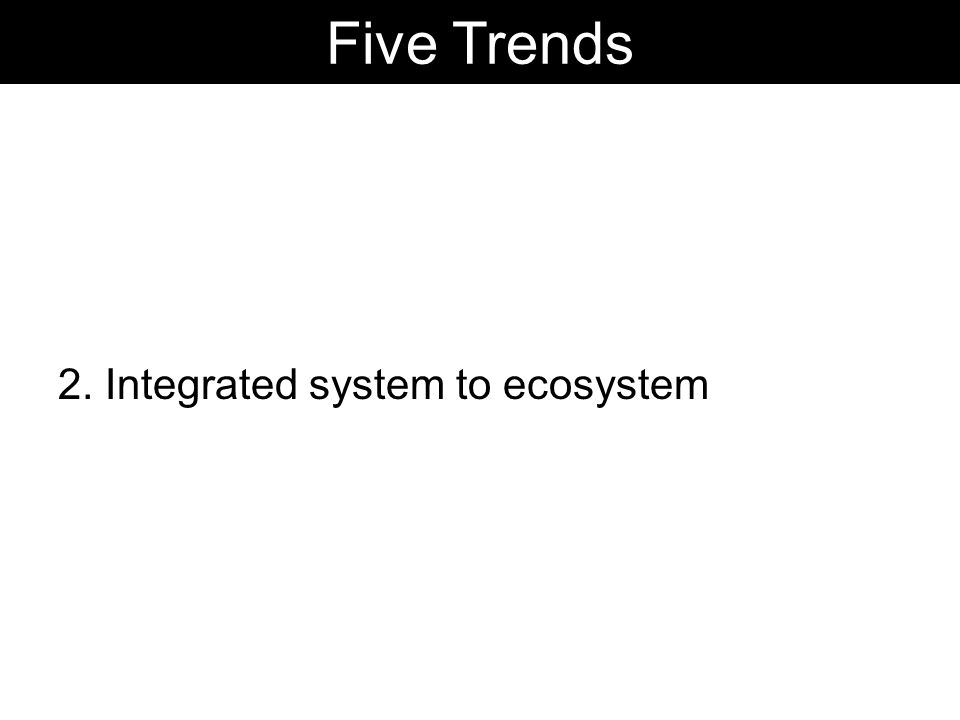 Five Trends

2. Integrated system to ecosystem